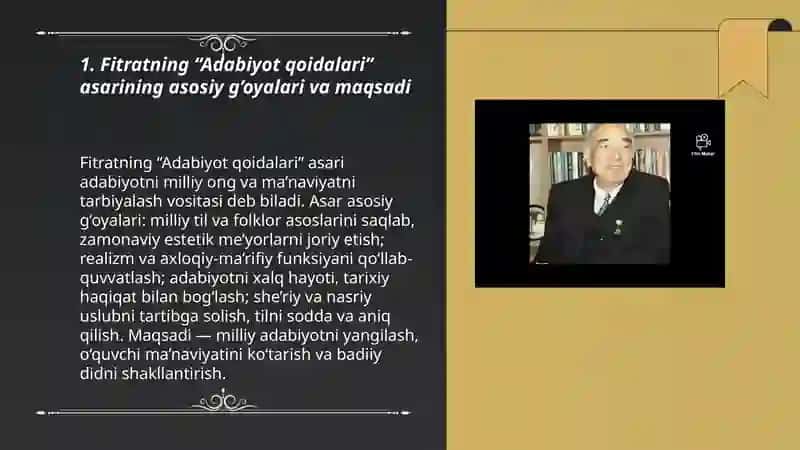 1. Fitratning “Adabiyot qoidalari” asarining asosiy g‘oyalari va maqsadi

Fitratning “Adabiyot qoidalari” asari adabiyotni milliy ong va ma’naviyatni tarbiyalash vositasi deb biladi. Asar asosiy g‘oyalari: milliy til va folklor asoslarini saqlab, zamonaviy estetik me’yorlarni joriy etish; realizm va axloqiy-ma’rifiy funksiyani qo‘llab-quvvatlash; adabiyotni xalq hayoti, tarixiy haqiqat bilan bog‘lash; she’riy va nasriy uslubni tartibga solish, tilni sodda va aniq qilish. Maqsadi — milliy adabiyotni yangilash, o‘quvchi ma’naviyatini ko‘tarish va badiiy didni shakllantirish.

Film Maker